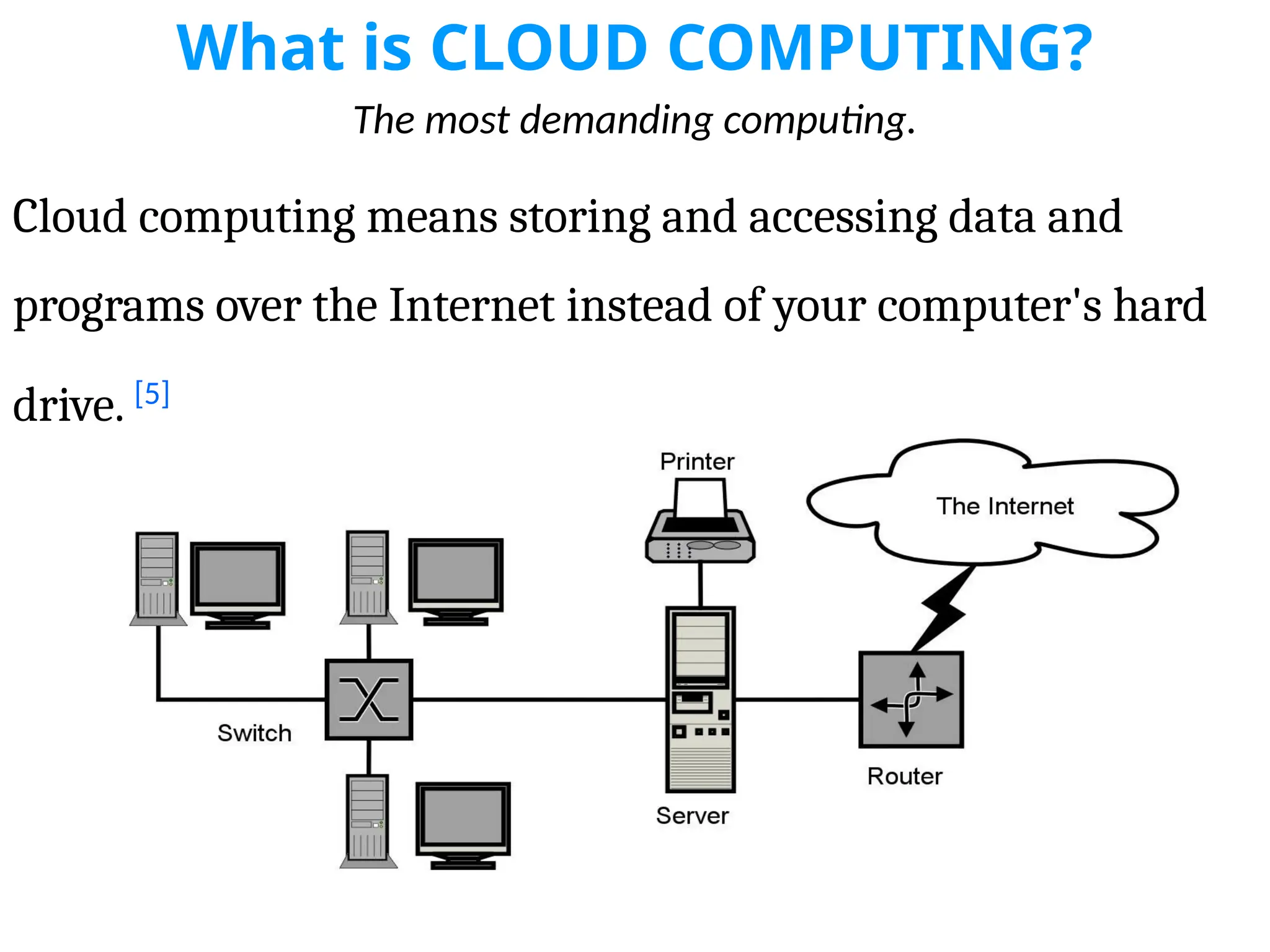 What is CLOUD COMPUTING?

The most demanding computing.

Cloud computing means storing and accessing data and programs over the Internet instead of your computer's hard drive. [5]

Printer

The Internet

Switch

Server

Router